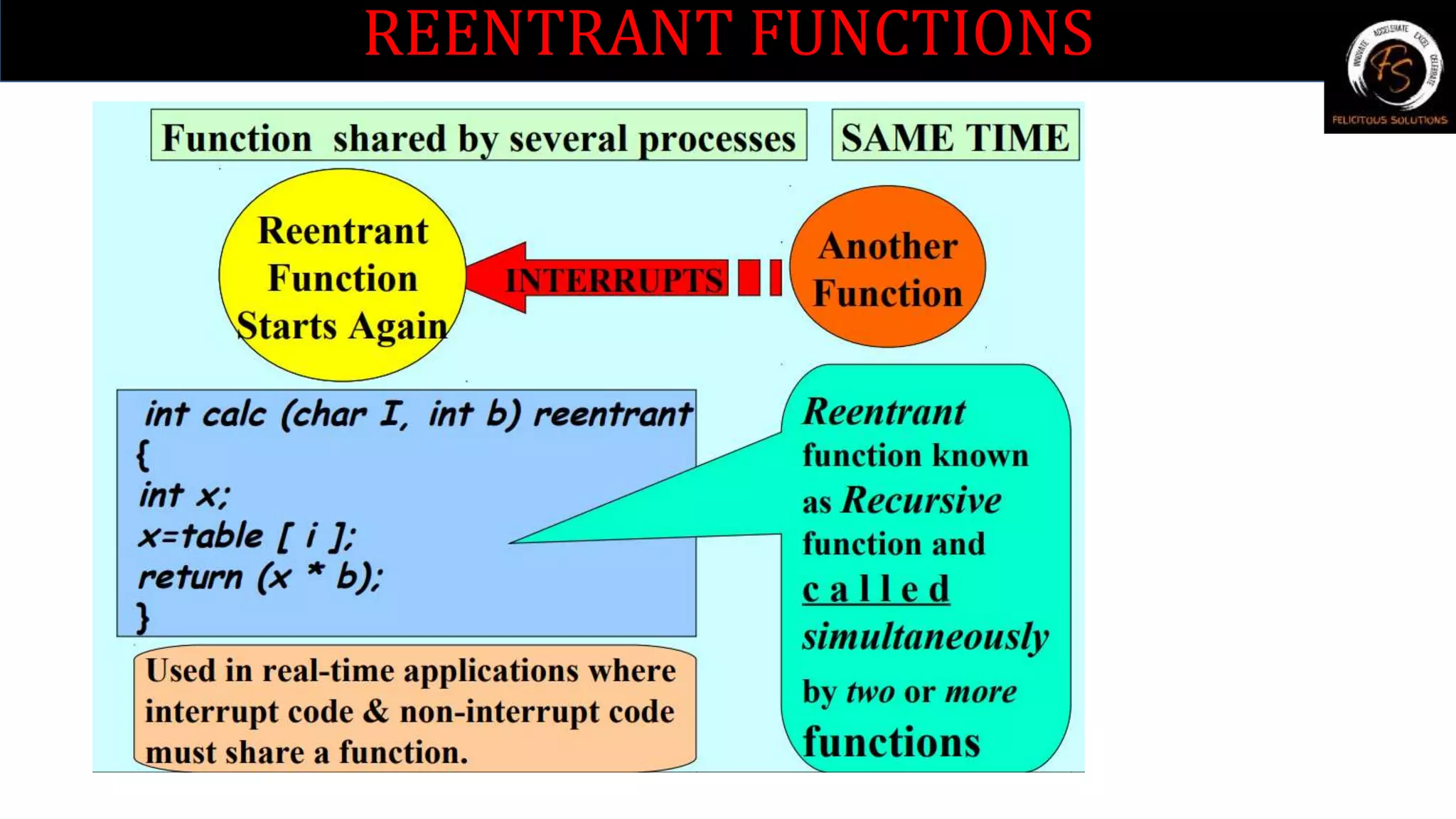 REENTRANT FUNCTIONS

INNOVATE ACCELERATE EXCEL CELEBRATE
FS
FELICITOUS SOLUTIONS

Function shared by several processes

SAME TIME

Reentrant Function Starts Again

INTERRUPTS

Another Function

int calc (char I, int b) reentrant
{
int x;
x=table [ i ];
return (x * b);
}

Reentrant function known as Recursive function and called simultaneously by two or more functions

Used in real-time applications where interrupt code & non-interrupt code must share a function.